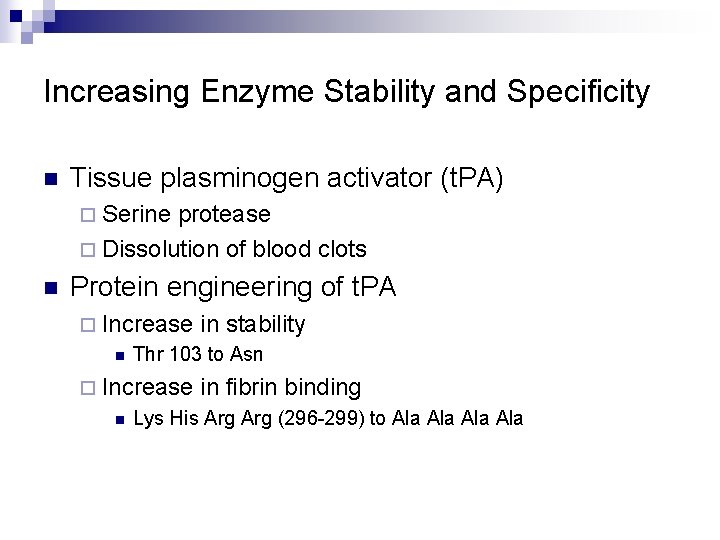 Increasing Enzyme Stability and Specificity

Tissue plasminogen activator (tPA)
Serine protease
Dissolution of blood clots
Protein engineering of tPA
Increase in stability
Thr 103 to Asn
Increase in fibrin binding
Lys His Arg Arg (296-299) to Ala Ala Ala Ala